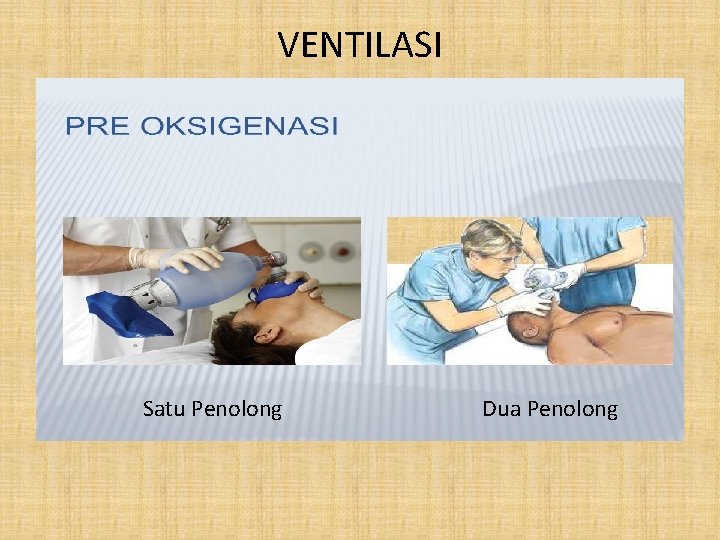 VENTILASI

PRE OKSIGENASI

Satu Penolong

Dua Penolong